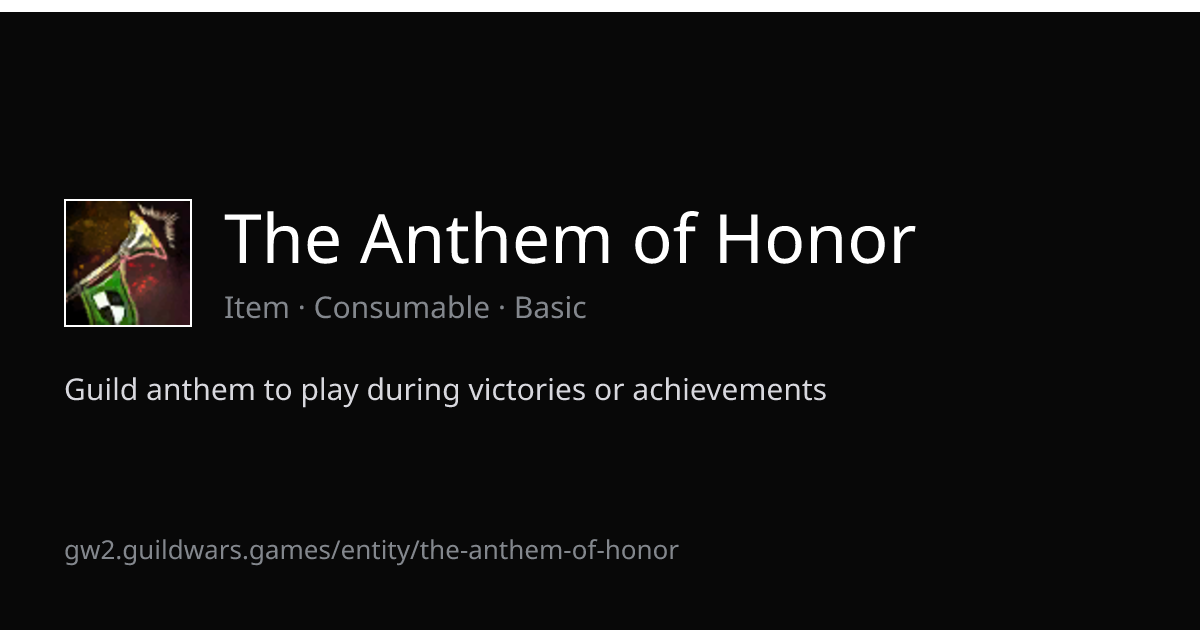 The Anthem of Honor

Item · Consumable · Basic

Guild anthem to play during victories or achievements

gw2.guildwars.games/entity/the-anthem-of-honor